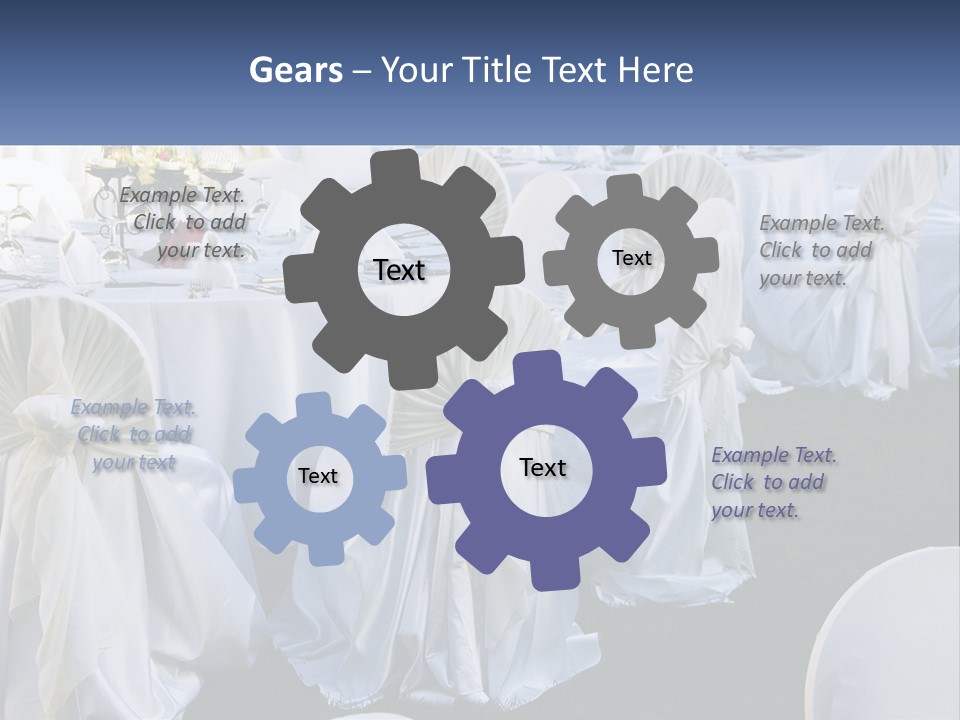 Gears – Your Title Text Here

Example Text. Click to add your text.

Text

Text

Example Text. Click to add your text.

Example Text. Click to add your text

Text

Text

Example Text. Click to add your text.